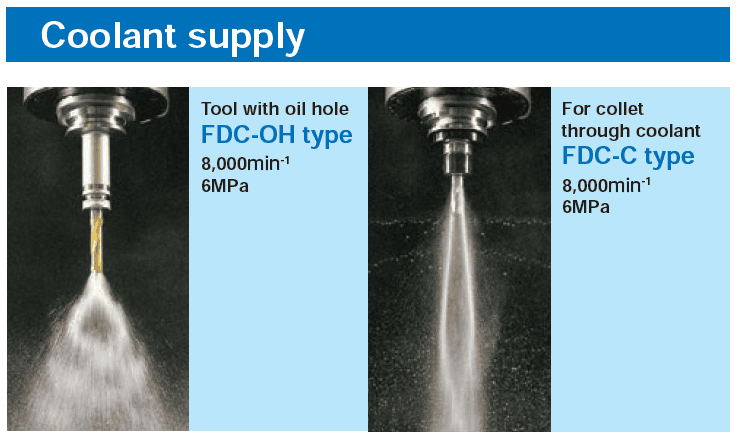 Coolant supply

Tool with oil hole
FDC-OH type
8,000min$^{-1}$
6MPa

For collet through coolant
FDC-C type
8,000min$^{-1}$
6MPa